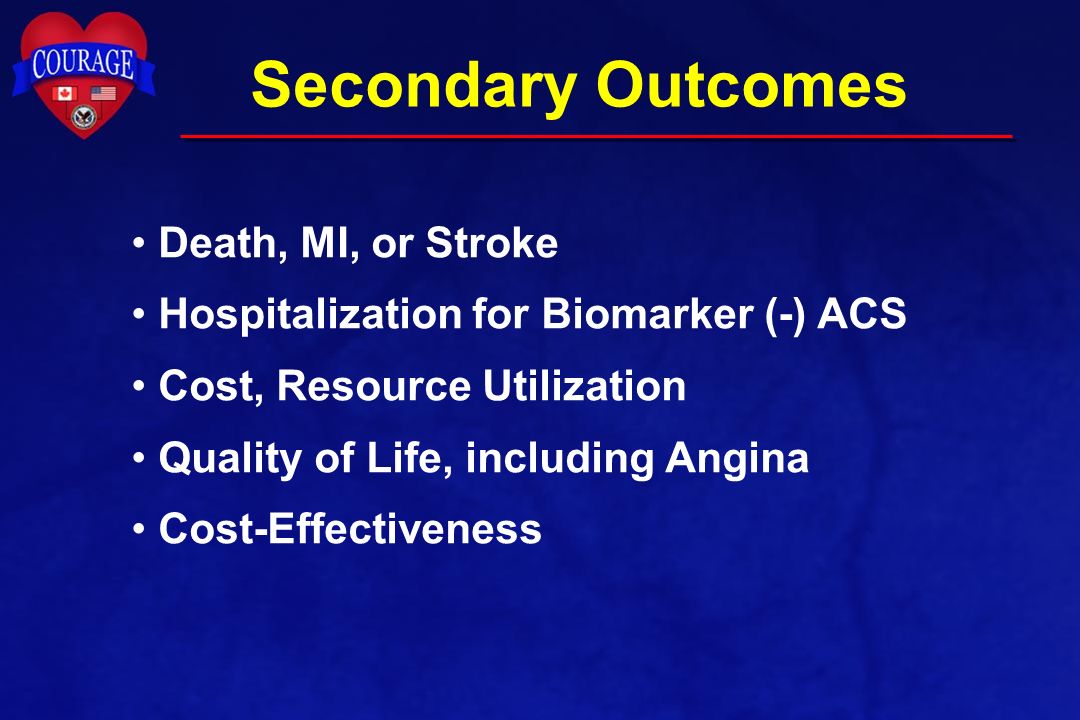 COURAGE

Secondary Outcomes

• Death, MI, or Stroke
• Hospitalization for Biomarker (-) ACS
• Cost, Resource Utilization
• Quality of Life, including Angina
• Cost-Effectiveness